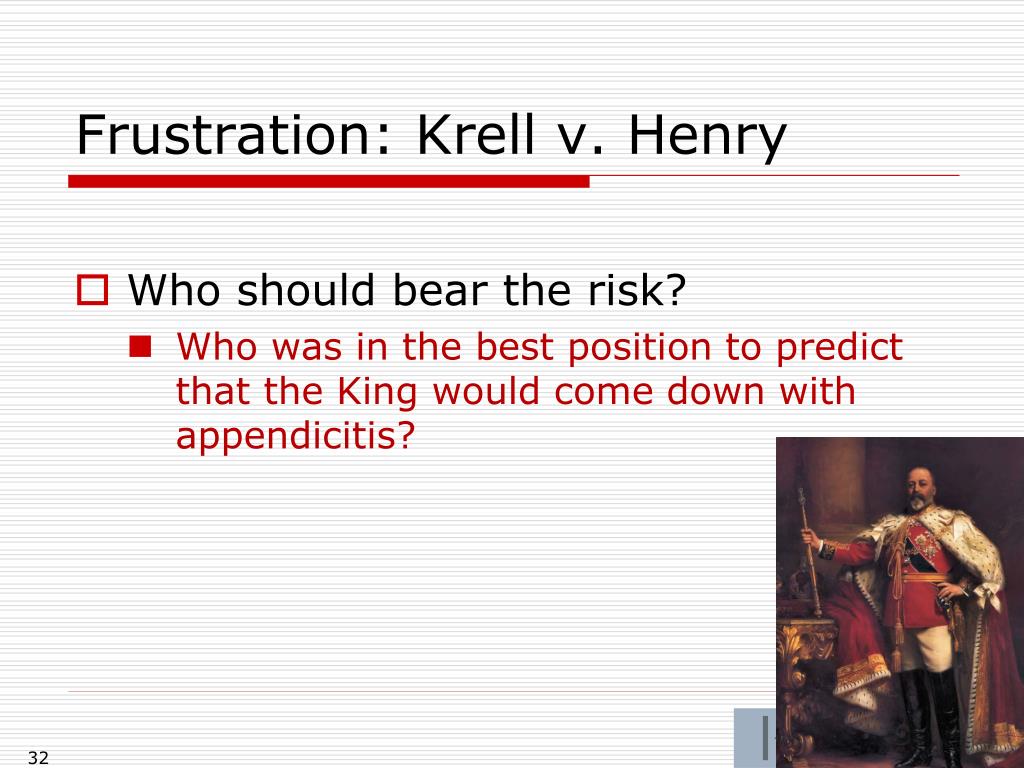 Frustration: Krell v. Henry

Who should bear the risk?

Who was in the best position to predict that the King would come down with appendicitis?

32